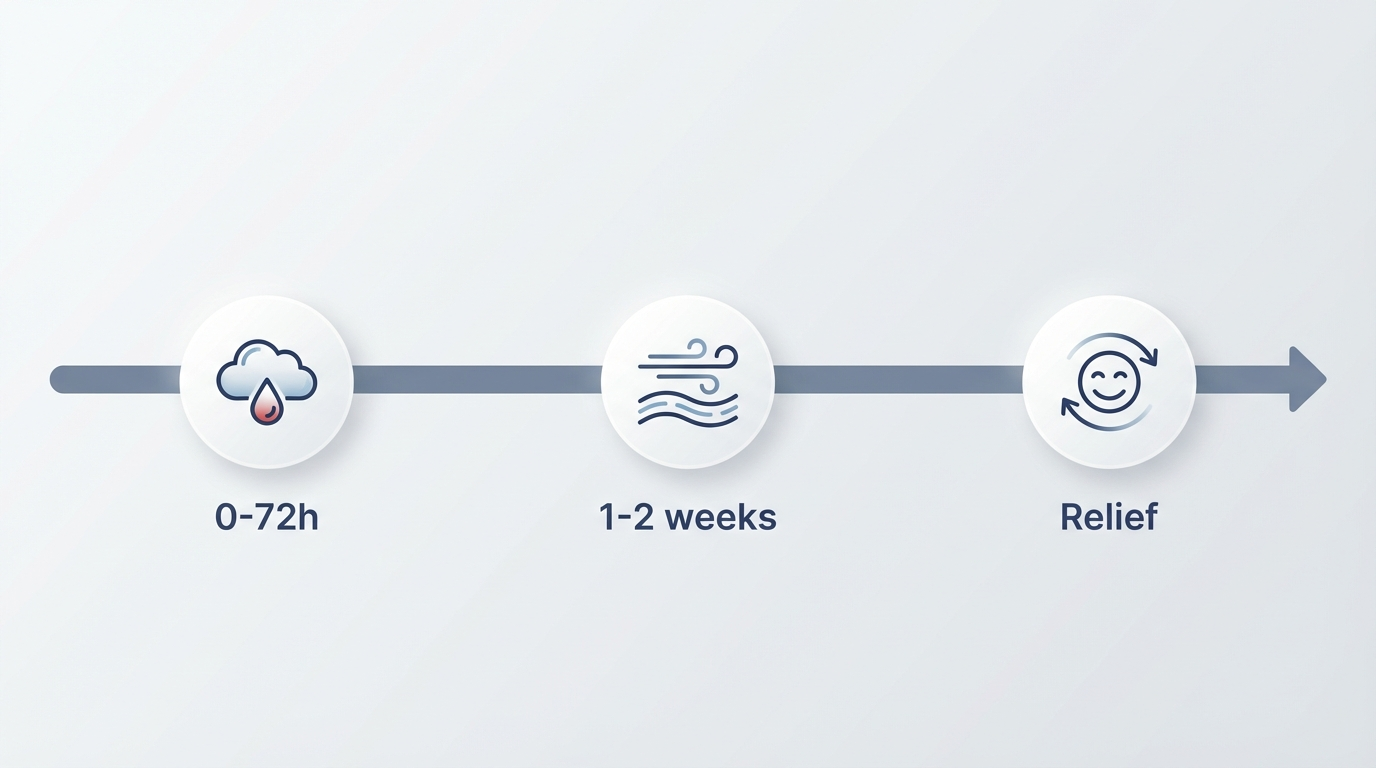 0-72h

1-2 weeks

Relief